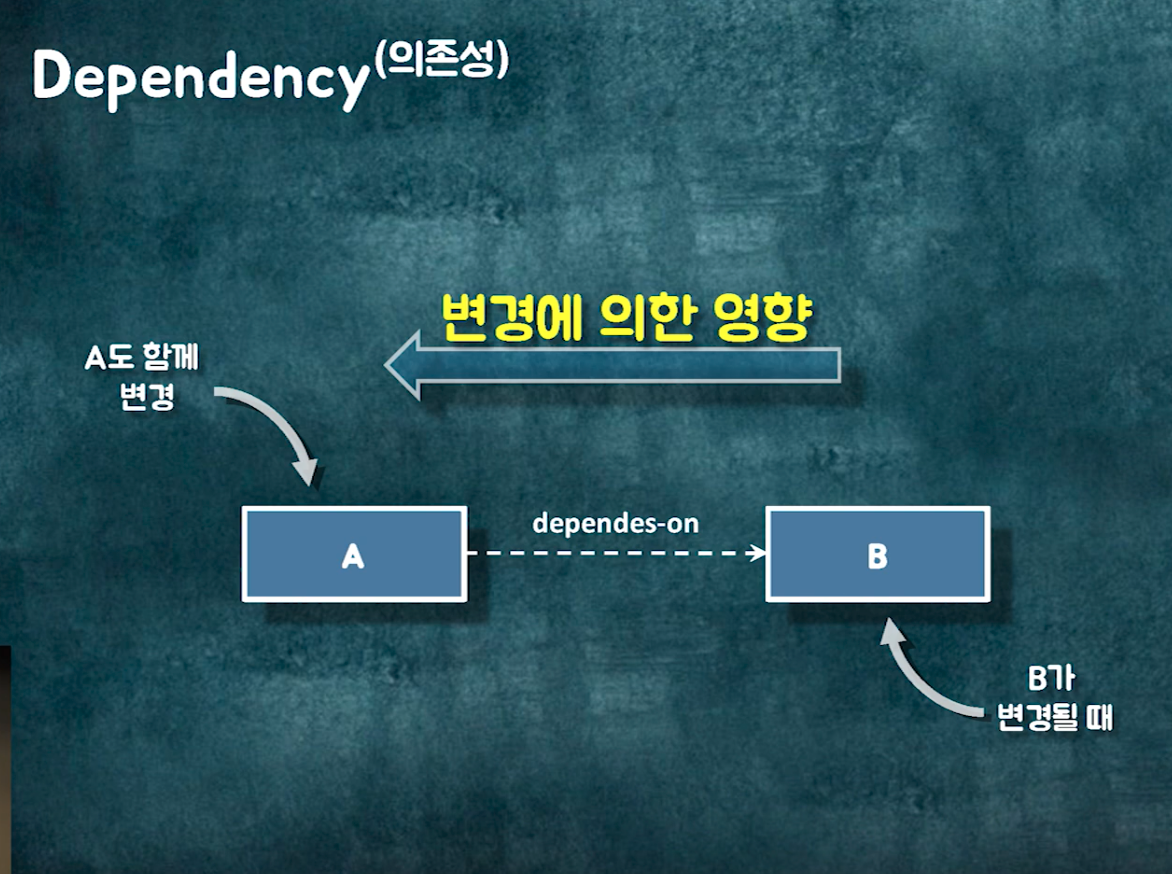 Dependency(의존성)

변경에 의한 영향

A도 함께 변경

A

dependes-on

B

B가 변경될 때